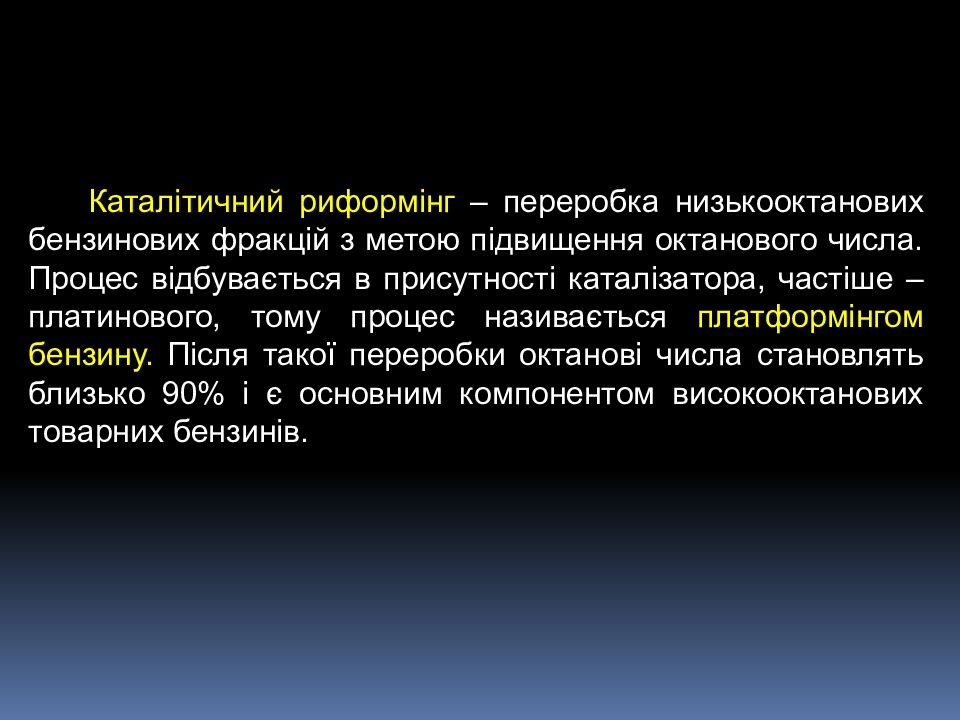 Каталітичний риформінг – переробка низькооктанових бензинових фракцій з метою підвищення октанового числа. Процес відбувається в присутності каталізатора, частіше – платинового, тому процес називається платформінгом бензину. Після такої переробки октанові числа становлять близько 90% і є основним компонентом високооктанових товарних бензинів.